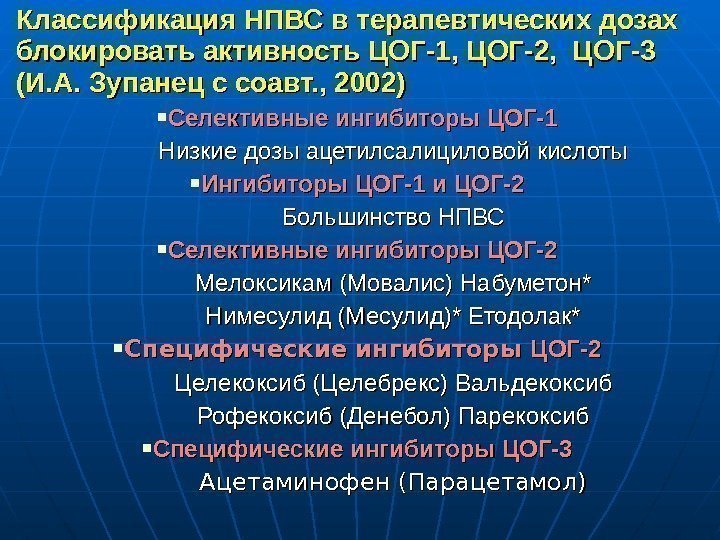 Классификация НПВС в терапевтических дозах блокировать активность ЦОГ-1, ЦОГ-2, ЦОГ-3 (И.А. Зупанец с соавт., 2002)

▪Селективные ингибиторы ЦОГ-1

Низкие дозы ацетилсалициловой кислоты

▪Ингибиторы ЦОГ-1 и ЦОГ-2

Большинство НПВС

▪Селективные ингибиторы ЦОГ-2

Мелоксикам (Мовалис) Набуметон*

Нимесулид (Месулид)* Етодолак*

▪Специфические ингибиторы ЦОГ-2

Целекоксиб (Целебрекс) Вальдекоксиб

Рофекоксиб (Денебол) Парекоксиб

▪Специфические ингибиторы ЦОГ-3

Ацетаминофен (Парацетамол)